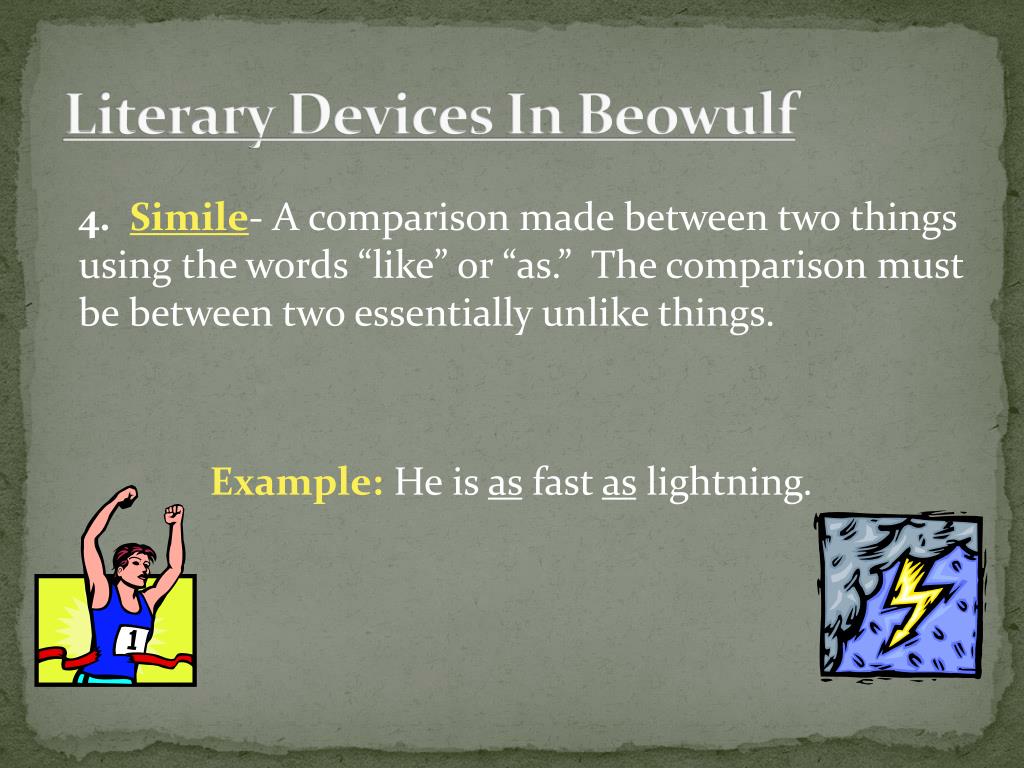 Literary Devices In Beowulf

4. Simile- A comparison made between two things using the words “like” or “as.” The comparison must be between two essentially unlike things.

Example: He is as fast as lightning.

1